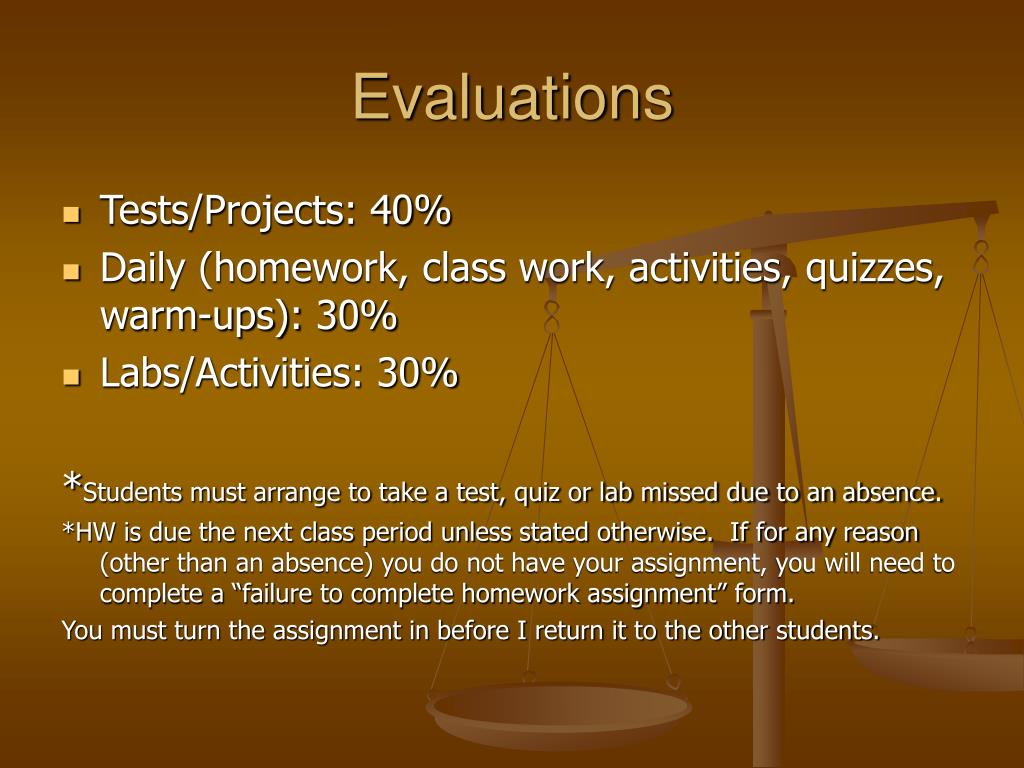 Evaluations

- Tests/Projects: 40%
- Daily (homework, class work, activities, quizzes, warm-ups): 30%
- Labs/Activities: 30%

*Students must arrange to take a test, quiz or lab missed due to an absence.

*HW is due the next class period unless stated otherwise. If for any reason (other than an absence) you do not have your assignment, you will need to complete a “failure to complete homework assignment” form.

You must turn the assignment in before I return it to the other students.